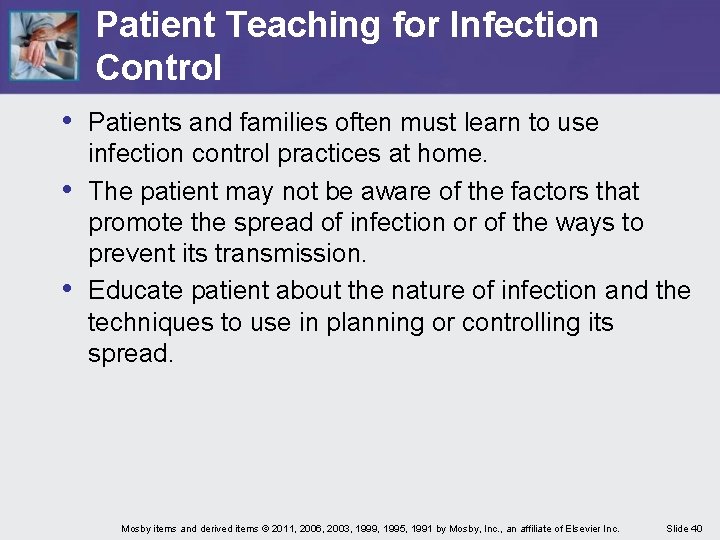 Patient Teaching for Infection Control

• Patients and families often must learn to use infection control practices at home.

• The patient may not be aware of the factors that promote the spread of infection or of the ways to prevent its transmission.

• Educate patient about the nature of infection and the techniques to use in planning or controlling its spread.

Mosby items and derived items © 2011, 2006, 2003, 1999, 1995, 1991 by Mosby, Inc., an affiliate of Elsevier Inc. Slide 40